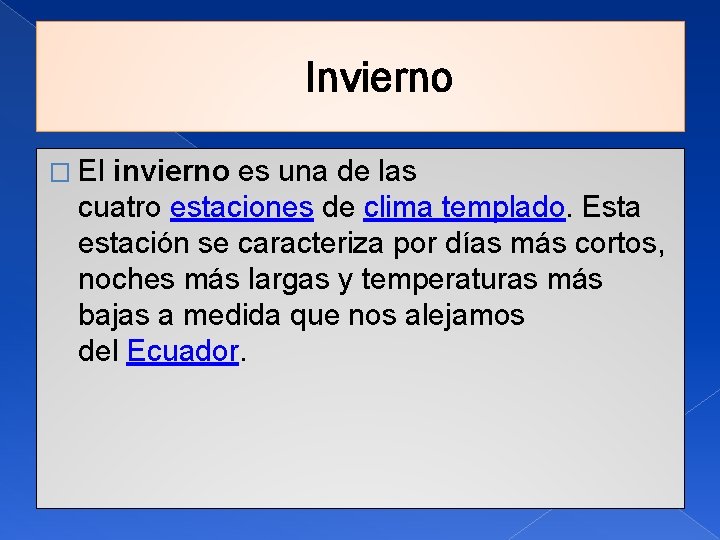 Invierno

□ El invierno es una de las cuatro estaciones de clima templado. Esta estación se caracteriza por días más cortos, noches más largas y temperaturas más bajas a medida que nos alejamos del Ecuador.